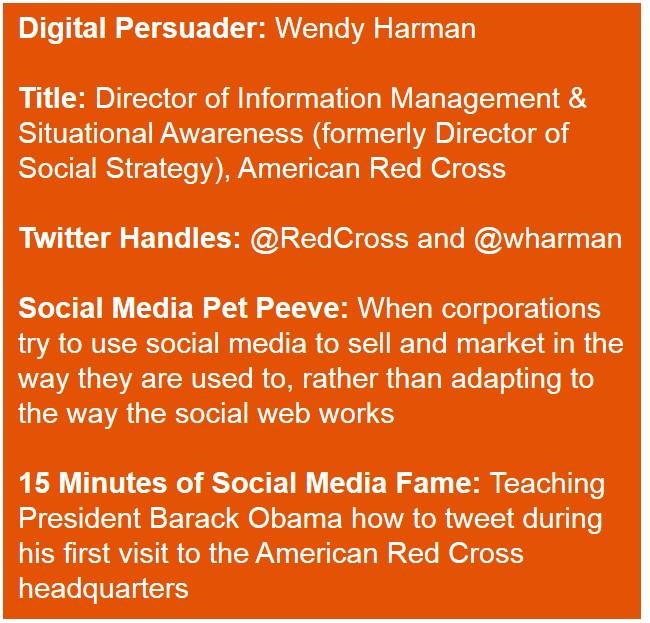 Digital Persuader: Wendy Harman

Title: Director of Information Management & Situational Awareness (formerly Director of Social Strategy), American Red Cross

Twitter Handles: @RedCross and @wharman

Social Media Pet Peeve: When corporations try to use social media to sell and market in the way they are used to, rather than adapting to the way the social web works

15 Minutes of Social Media Fame: Teaching President Barack Obama how to tweet during his first visit to the American Red Cross headquarters